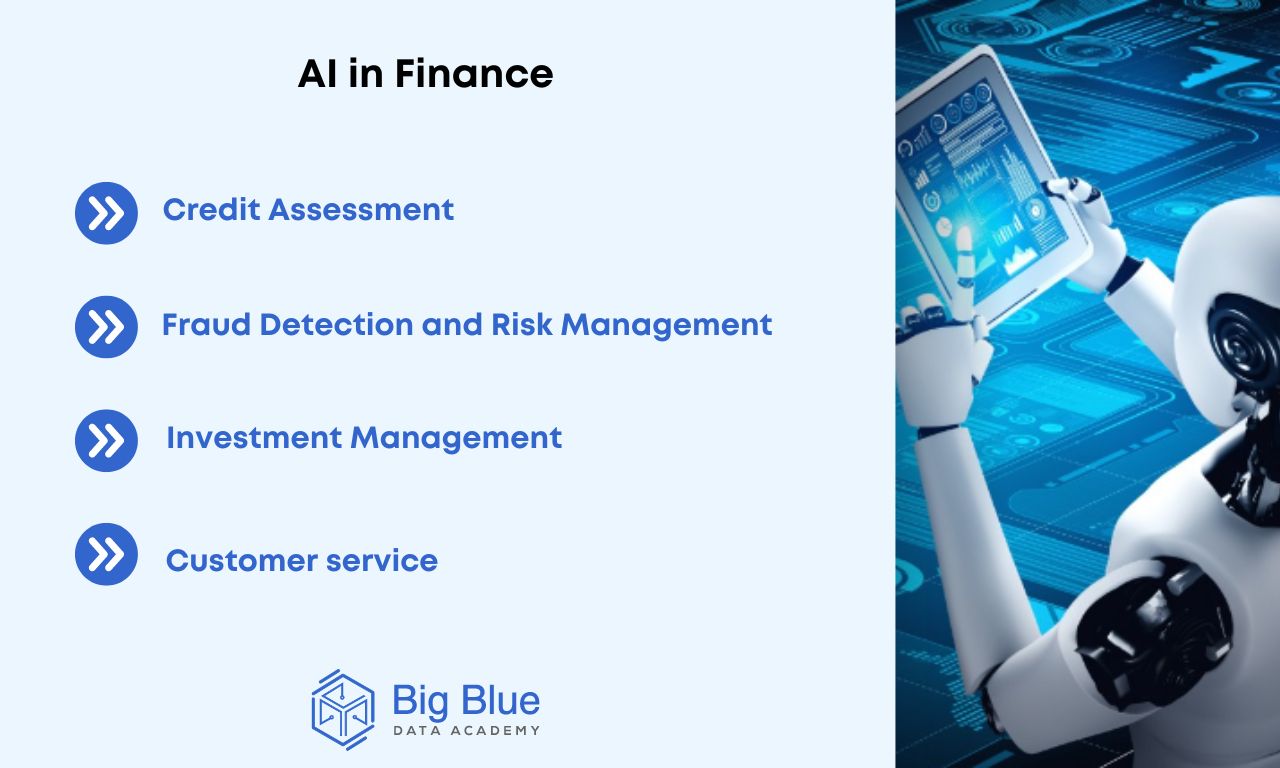 AI in Finance

Credit Assessment

Fraud Detection and Risk Management

Investment Management

Customer service

Big Blue
DATA ACADEMY